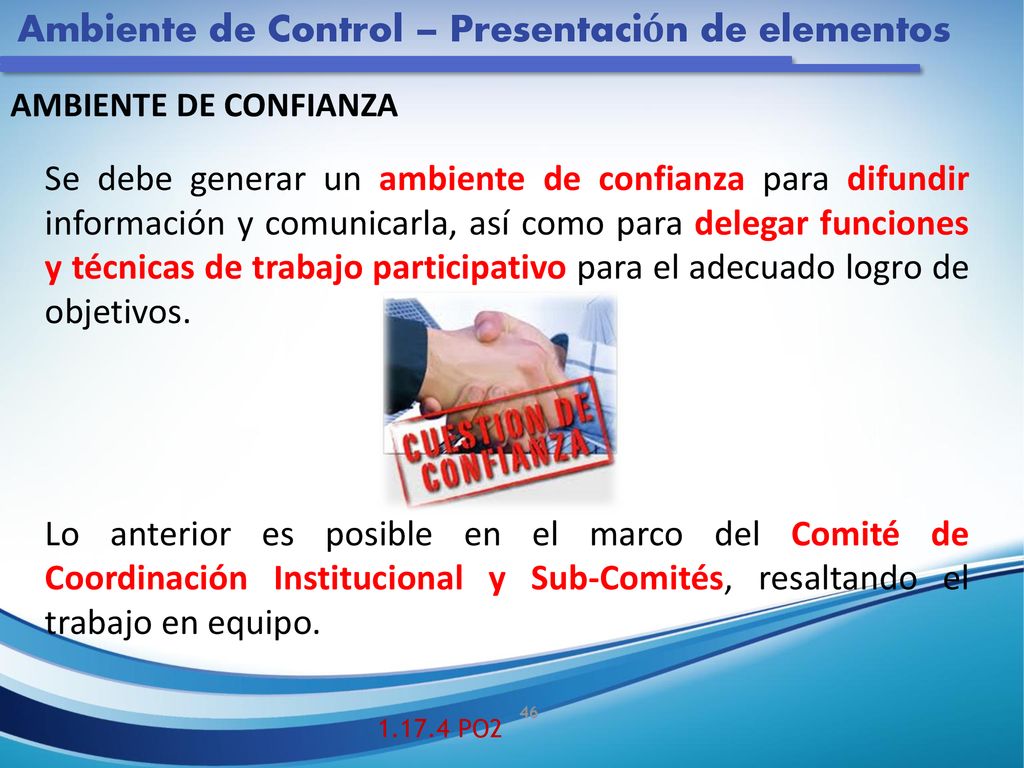 Ambiente de Control – Presentación de elementos

AMBIENTE DE CONFIANZA

Se debe generar un ambiente de confianza para difundir información y comunicarla, así como para delegar funciones y técnicas de trabajo participativo para el adecuado logro de objetivos.

CUESTION DE CONFIANZA

Lo anterior es posible en el marco del Comité de Coordinación Institucional y Sub-Comités, resaltando el trabajo en equipo.

46

1.17.4 PO2